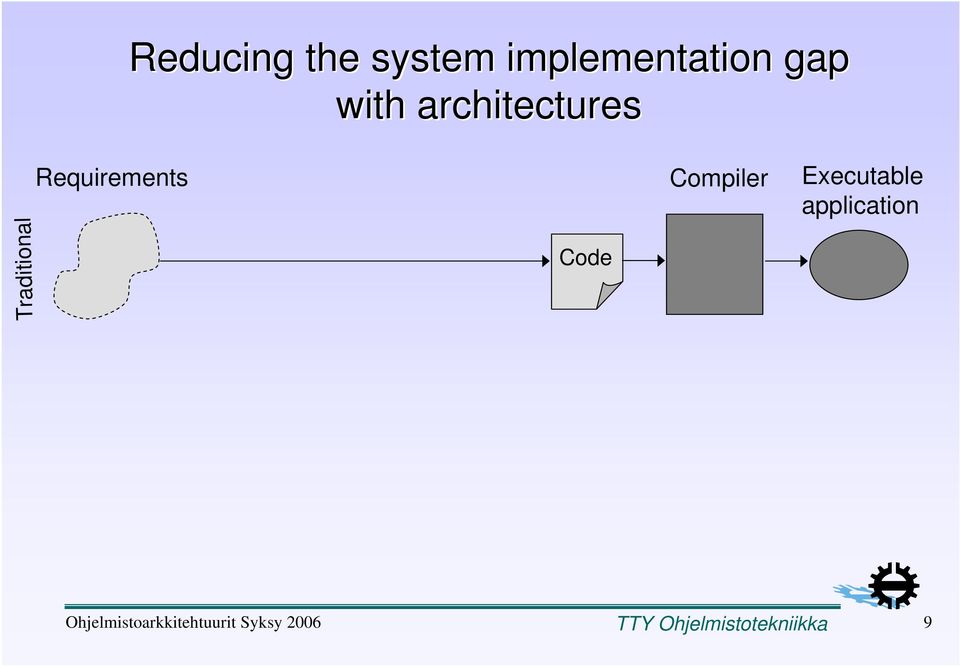 Reducing the system implementation gap with architectures

Traditional

Requirements

Code

Compiler

Executable application

Ohjelmistoarkkitehtuurit Syksy 2006

TTY Ohjelmistotekniikka

9